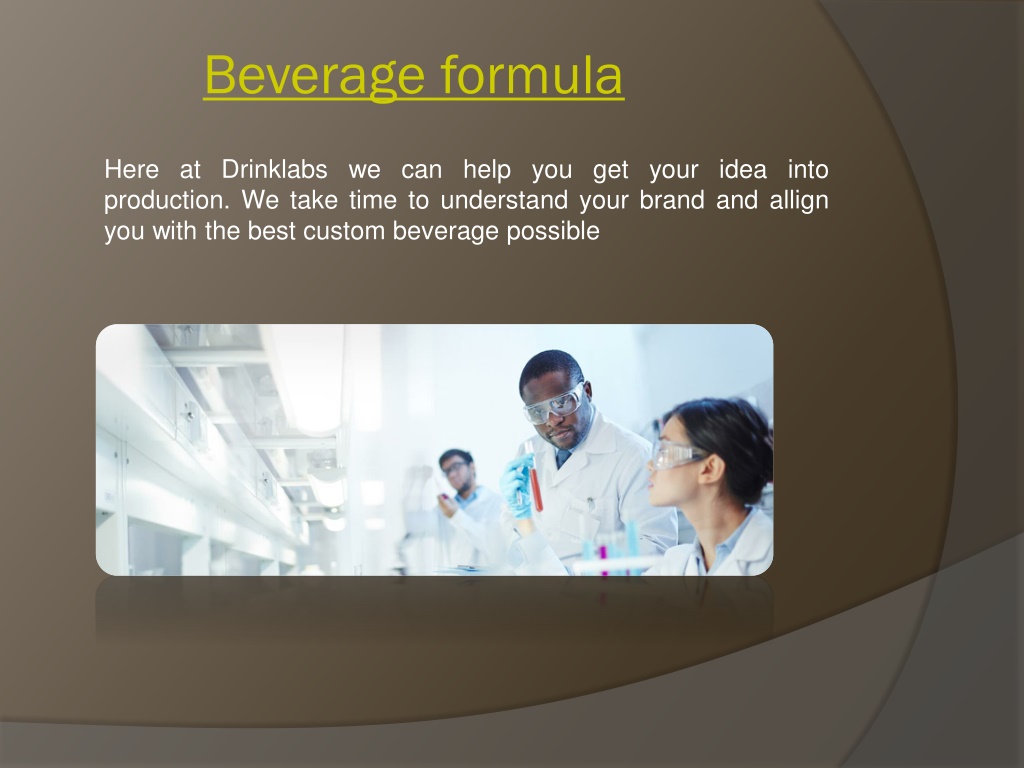 Beverage formula

Here at Drinklabs we can help you get your idea into production. We take time to understand your brand and allign you with the best custom beverage possible